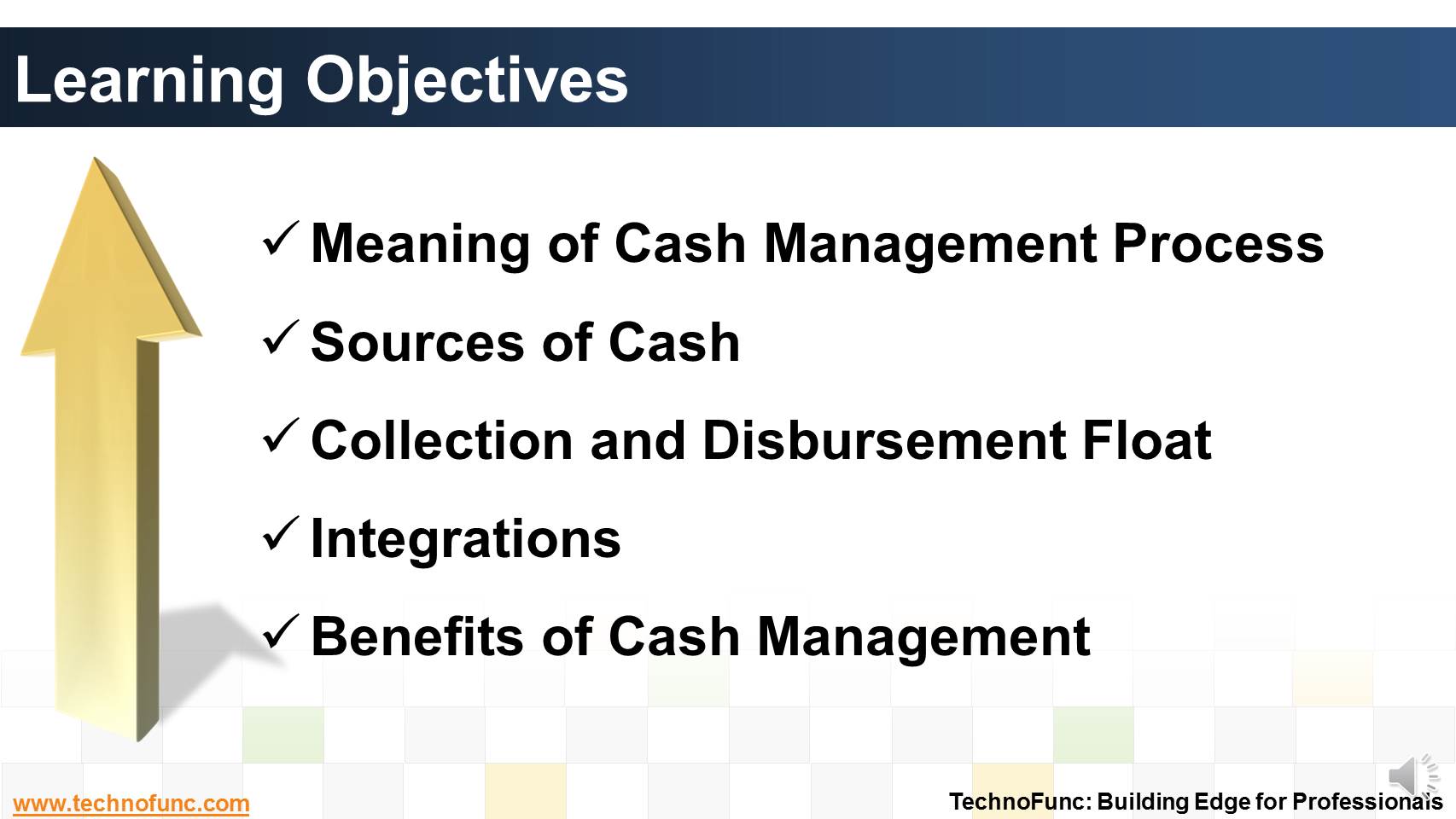 Learning Objectives

✓ Meaning of Cash Management Process

✓ Sources of Cash

✓ Collection and Disbursement Float

✓ Integrations

✓ Benefits of Cash Management

www.technofunc.com

TechnoFunc: Building Edge for Professionals